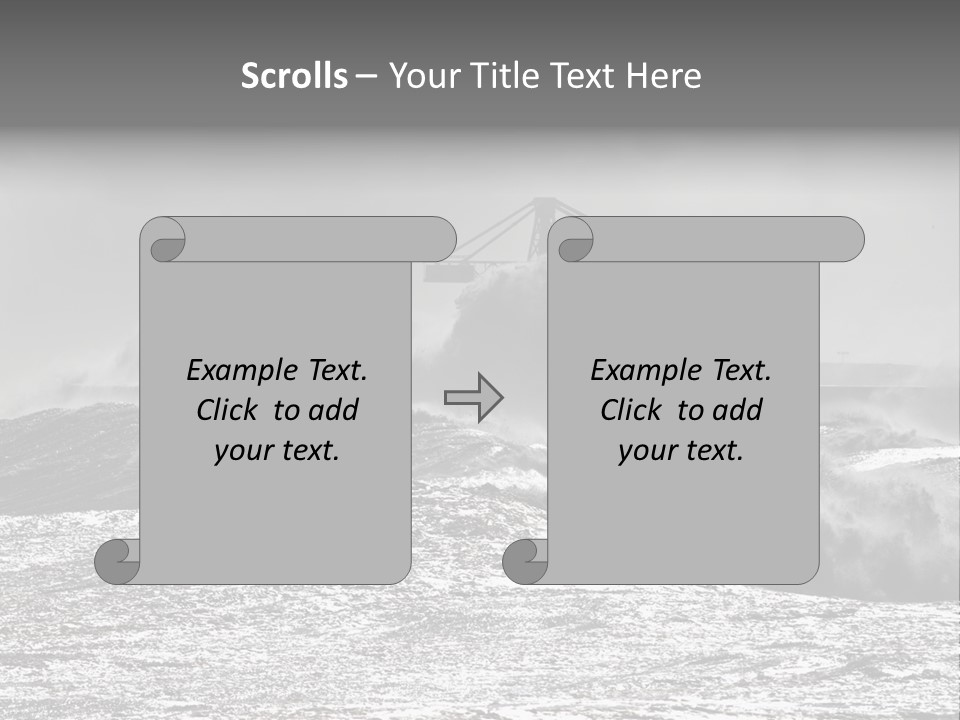 Scrolls – Your Title Text Here

Example Text.
Click to add
your text.

Example Text.
Click to add
your text.